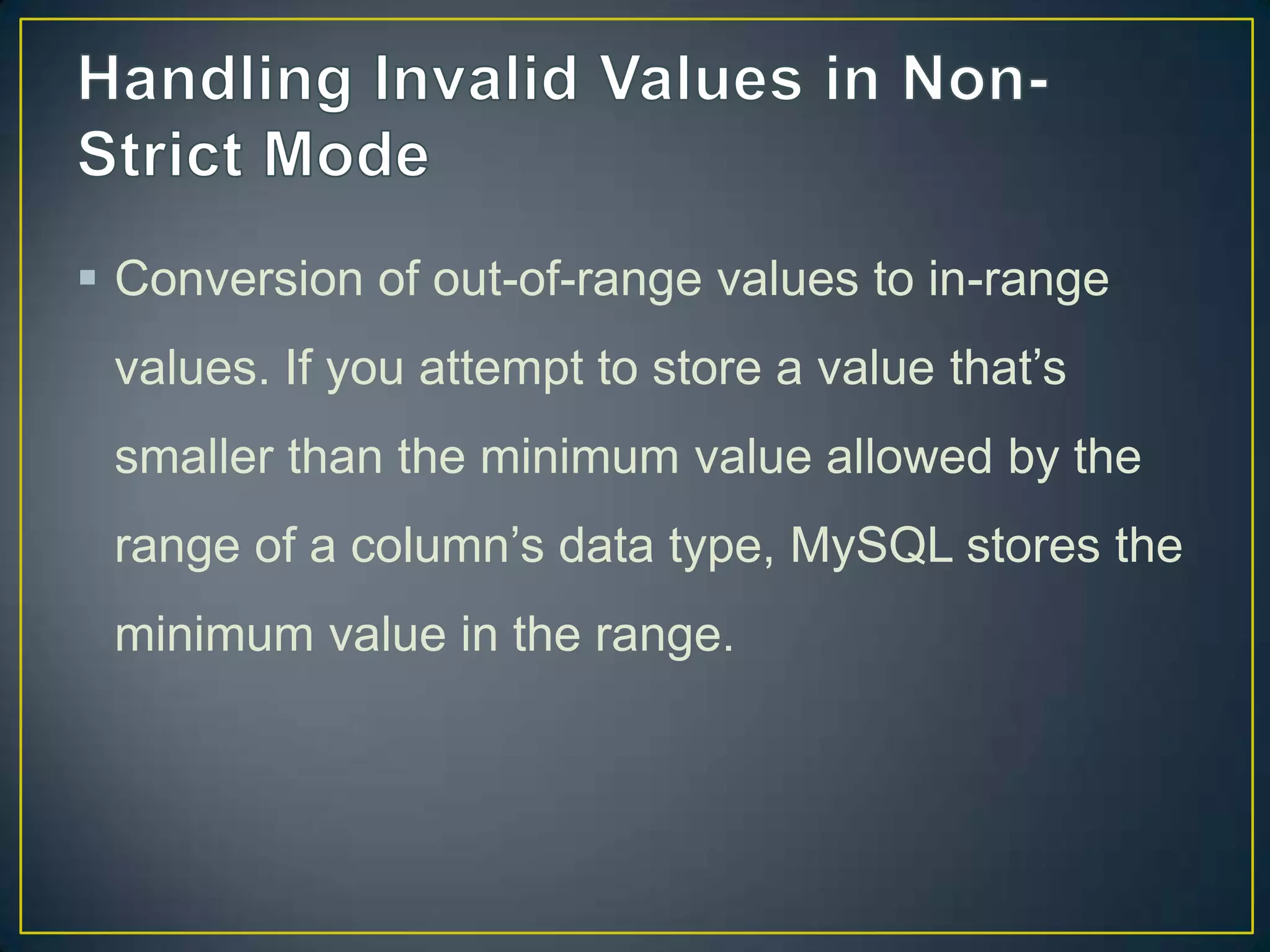 Handling Invalid Values in Non-Strict Mode

▪ Conversion of out-of-range values to in-range values. If you attempt to store a value that’s smaller than the minimum value allowed by the range of a column’s data type, MySQL stores the minimum value in the range.